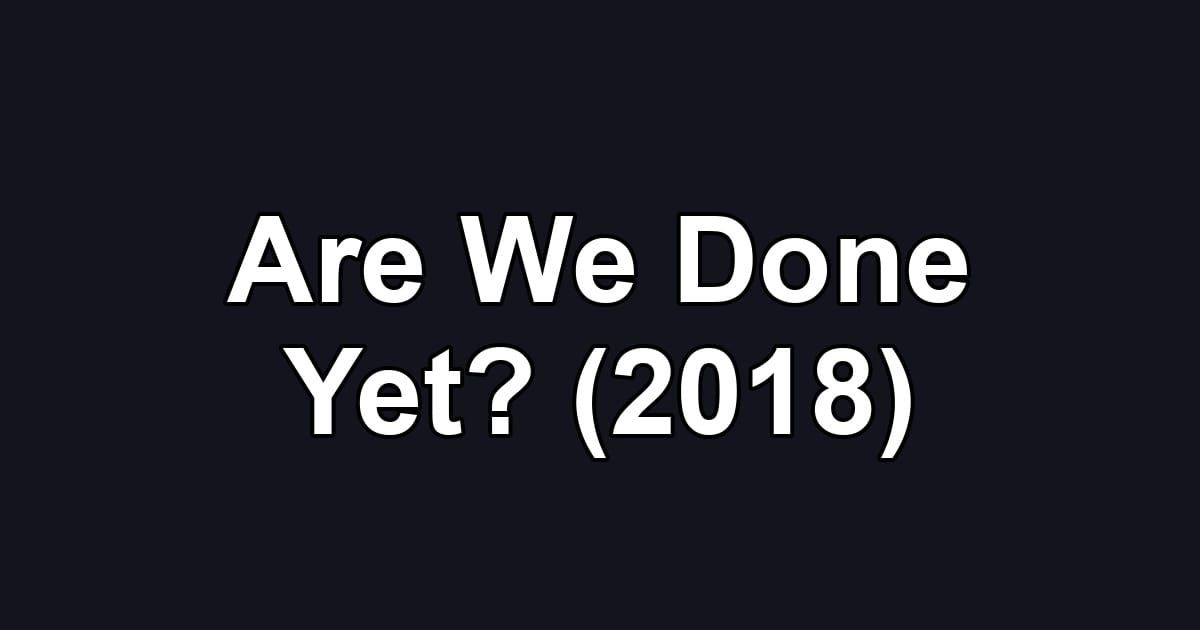 Are We Done Yet? (2018)